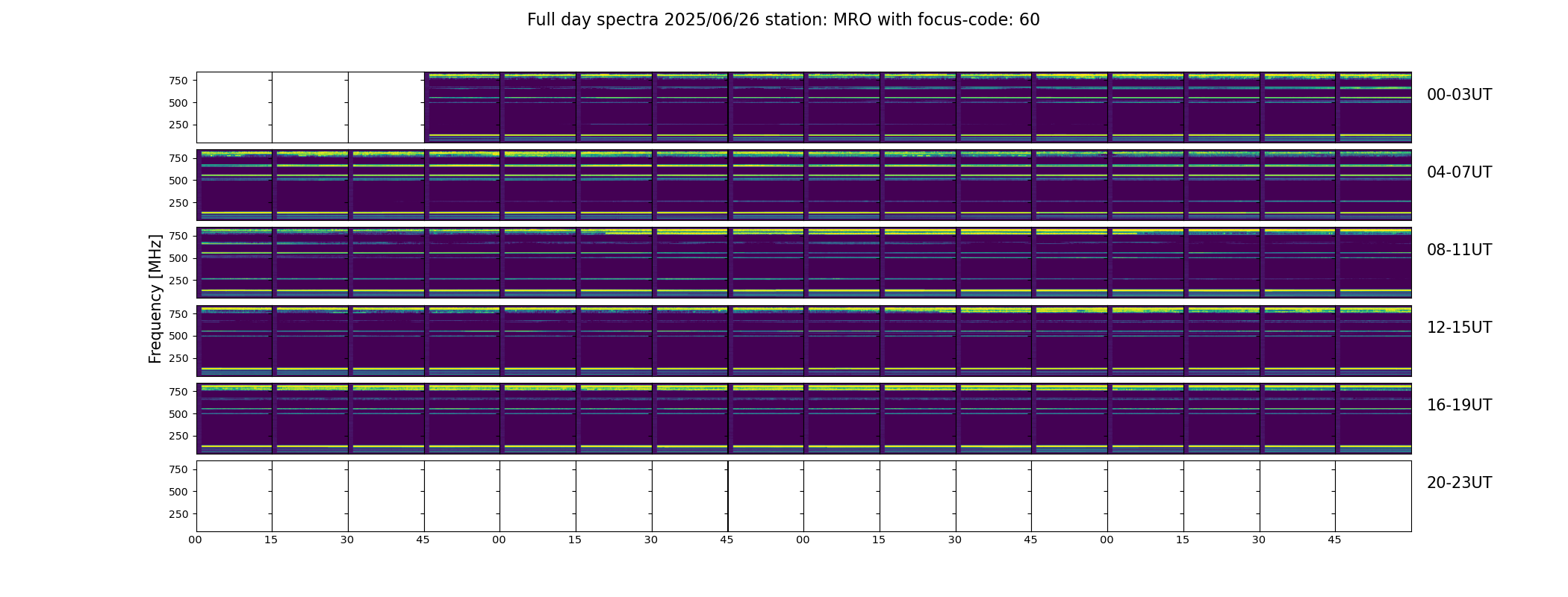 Full day spectra 2025/06/26 station: MRO with focus-code: 60

Frequency [MHz]

750
500
250

00-03UT

750
500
250

04-07UT

750
500
250

08-11UT

750
500
250

12-15UT

750
500
250

16-19UT

750
500
250

20-23UT

00 15 30 45 00 15 30 45 00 15 30 45 00 15 30 45